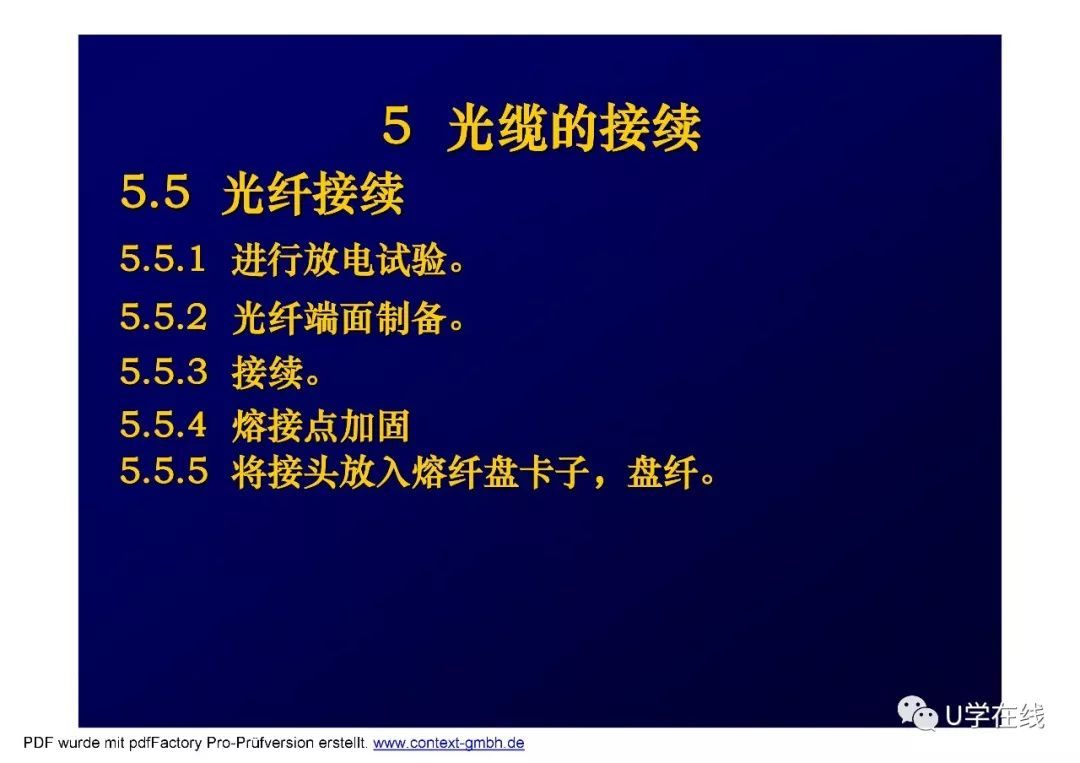 5 光缆的接续

5.5 光纤接续

5.5.1 进行放电试验。

5.5.2 光纤端面制备。

5.5.3 接续。

5.5.4 熔接点加固

5.5.5 将接头放入熔纤盘卡子，盘纤。

U学在线

PDF wurde mit pdfFactory Pro-Prüfversion erstellt. www.context-gmbh.de